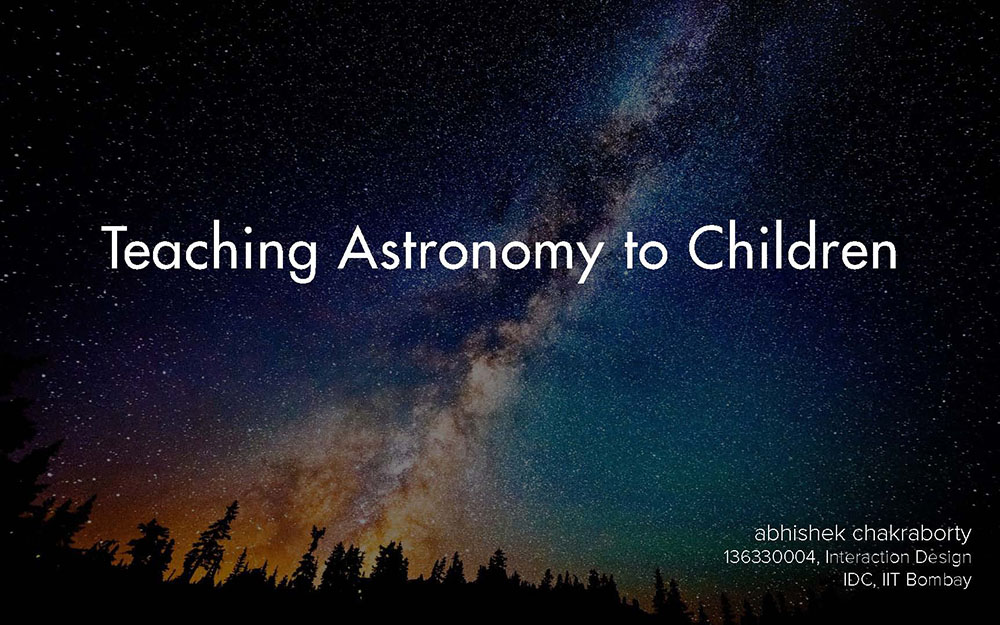 Teaching Astronomy to Children

abhishek chakraborty
136330004, Interaction Design
IDC, IIT Bombay